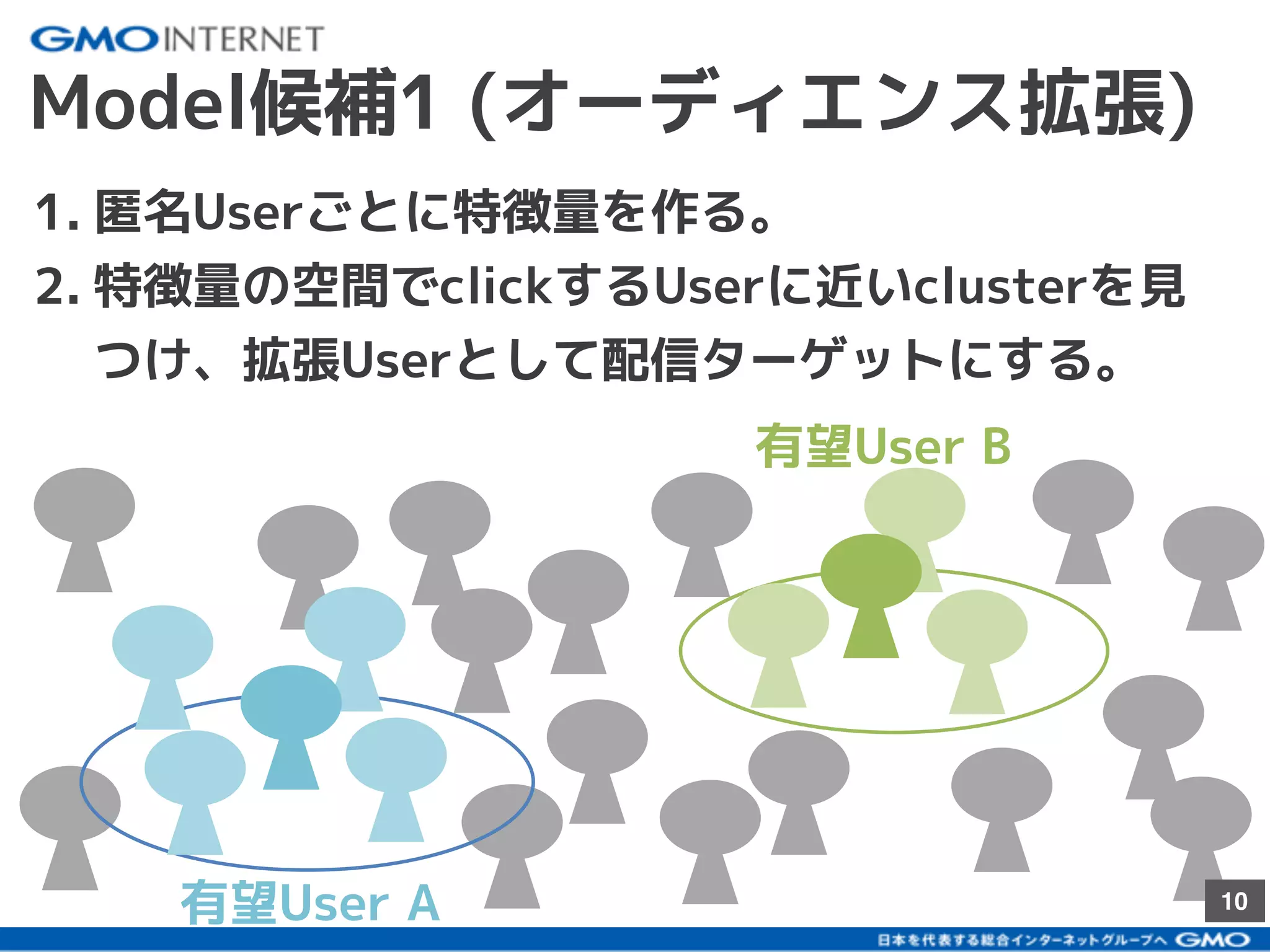 GMO INTERNET

Model候補1 (オーディエンス拡張)

1. 匿名Userごとに特徴量を作る。
2. 特徴量の空間でclickするUserに近いclusterを見つけ、拡張Userとして配信ターゲットにする。

有望User B

有望User A

10

日本を代表する総合インターネットグループへ GMO